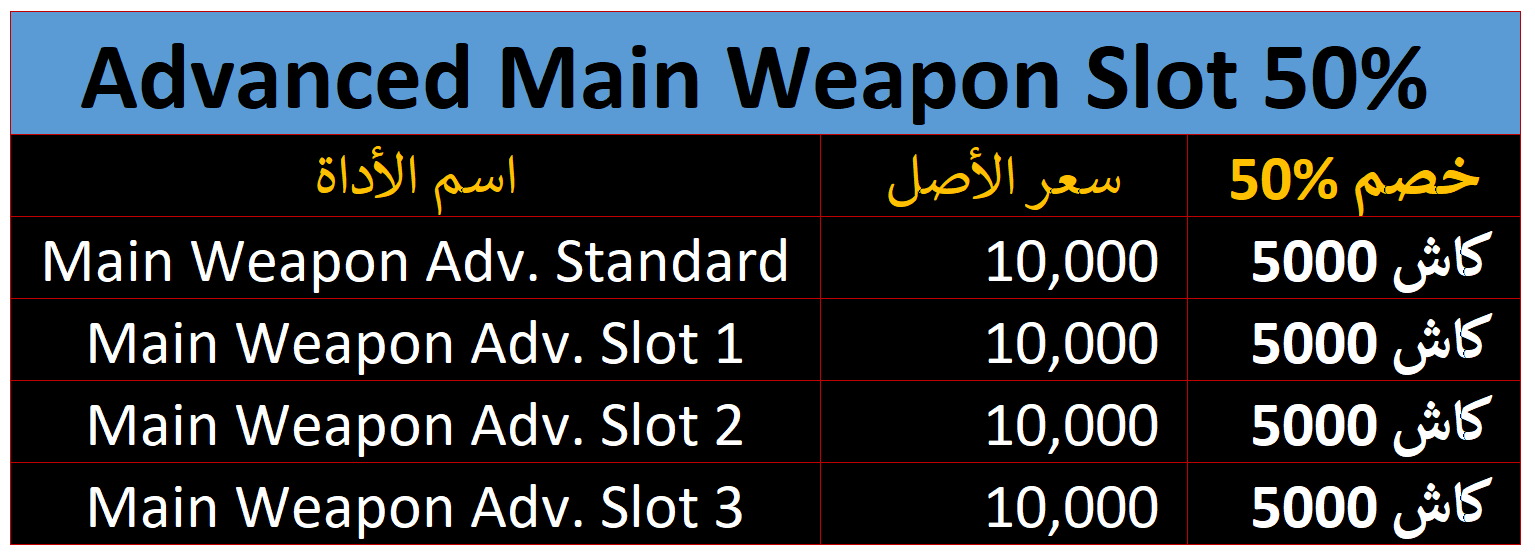 Advanced Main Weapon Slot 50%

| اسم الأداة | سعر الأصل | خصم 50% |
|---|---|---|
| Main Weapon Adv. Standard | 10,000 | 5000 كاش |
| Main Weapon Adv. Slot 1 | 10,000 | 5000 كاش |
| Main Weapon Adv. Slot 2 | 10,000 | 5000 كاش |
| Main Weapon Adv. Slot 3 | 10,000 | 5000 كاش |